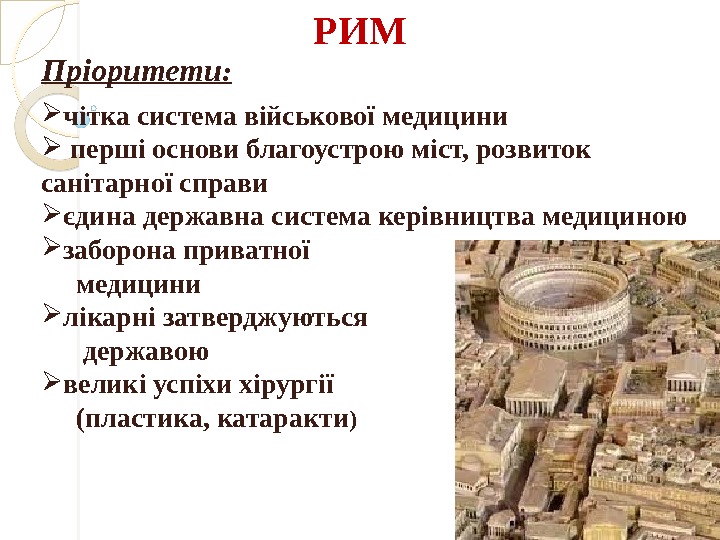 РИМ

Пріоритети:

➢чітка система військової медицини

➢ перші основи благоустрою міст, розвиток санітарної справи

➢єдина державна система керівництва медициною

➢заборона приватної медицини

➢лікарні затверджуються державою

➢великі успіхи хірургії (пластика, катаракти)